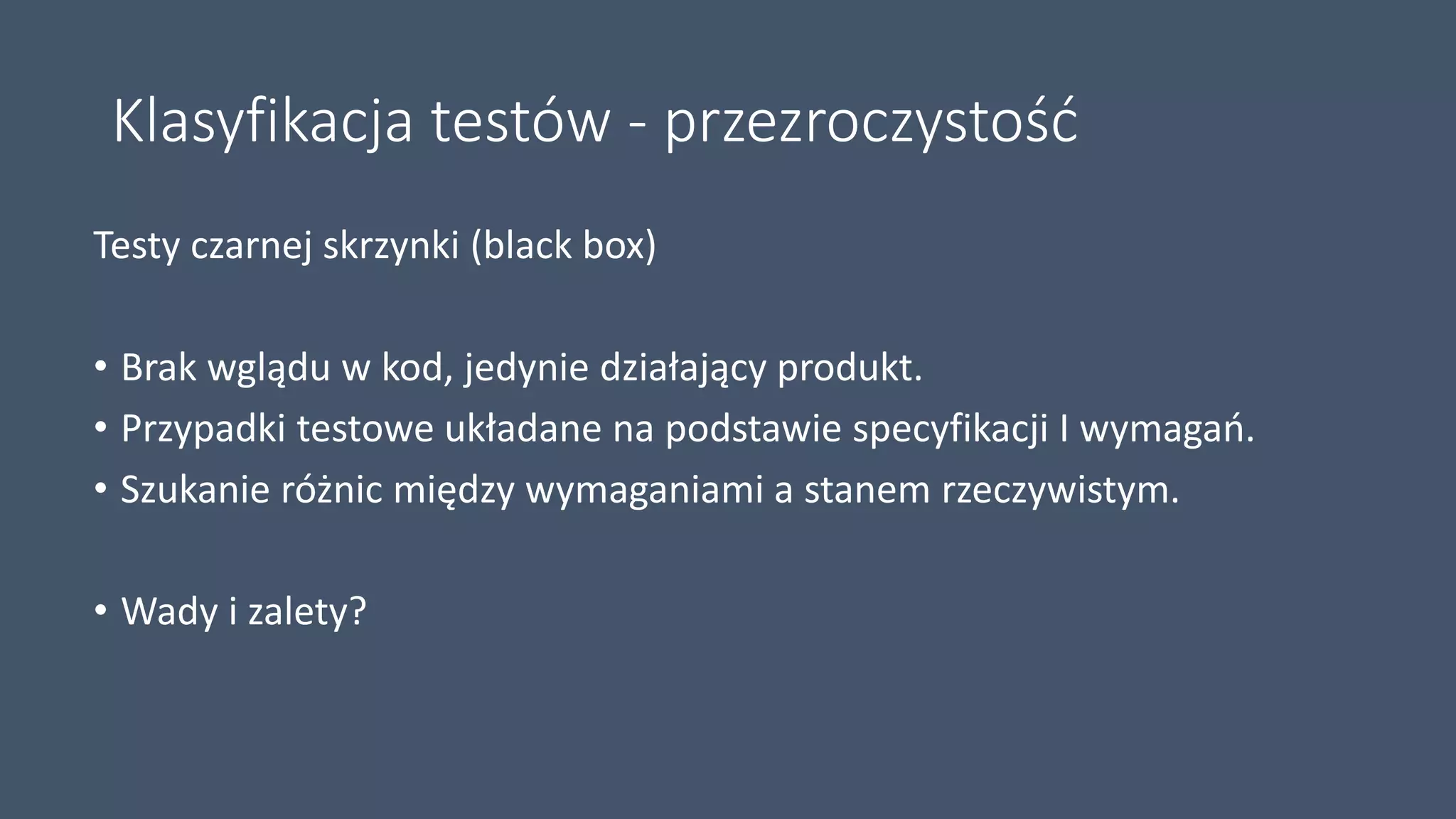 Klasyfikacja testów - przezroczystość

Testy czarnej skrzynki (black box)

• Brak wglądu w kod, jedynie działający produkt.
• Przypadki testowe układane na podstawie specyfikacji I wymagań.
• Szukanie różnic między wymaganiami a stanem rzeczywistym.

• Wady i zalety?